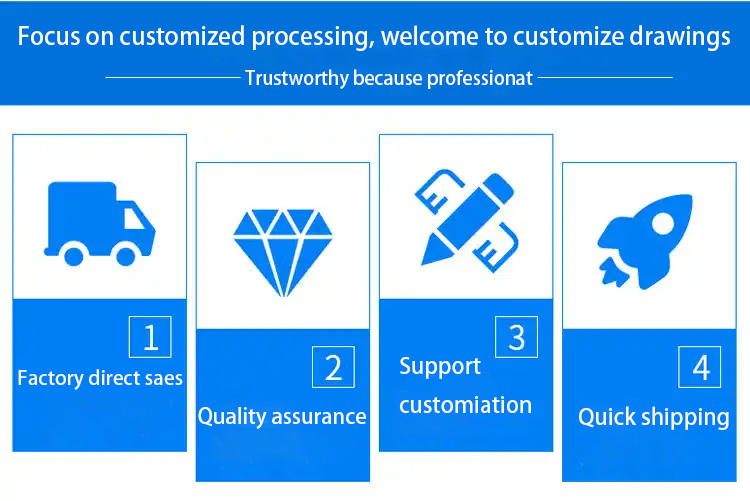 Focus on customized processing, welcome to customize drawings

Trustworthy because professionat

1
Factory direct saes

2
Quality assurance

3
Support customiation

4
Quick shipping